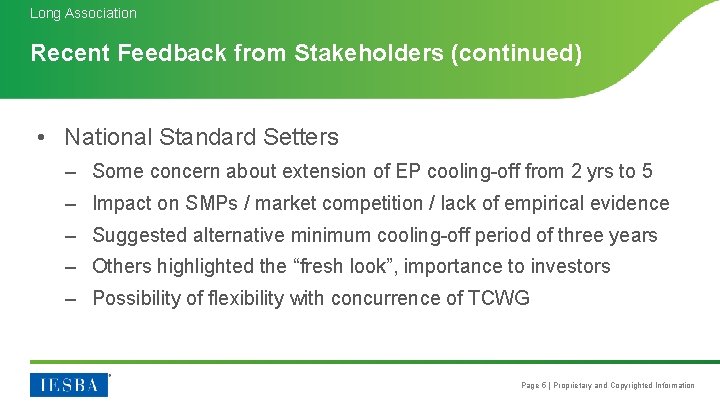 Long Association

Recent Feedback from Stakeholders (continued)

• National Standard Setters
– Some concern about extension of EP cooling-off from 2 yrs to 5
– Impact on SMPs / market competition / lack of empirical evidence
– Suggested alternative minimum cooling-off period of three years
– Others highlighted the “fresh look”, importance to investors
– Possibility of flexibility with concurrence of TCWG

IESBA

Page 6 | Proprietary and Copyrighted Information